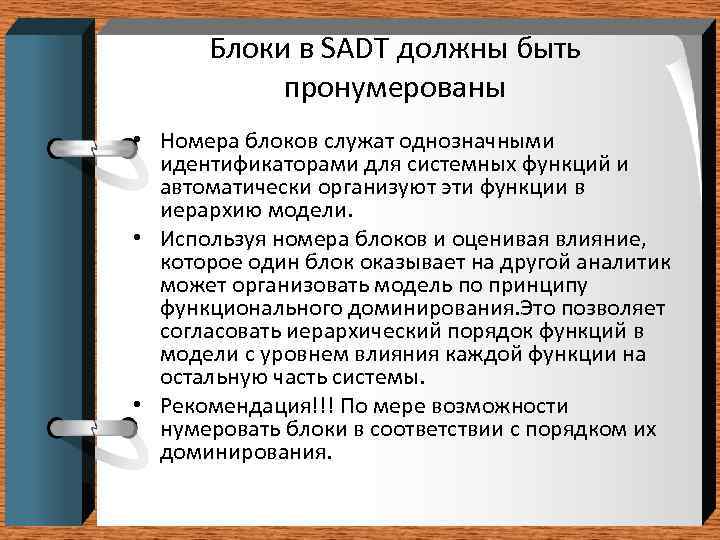 Блоки в SADT должны быть пронумерованы

• Номера блоков служат однозначными идентификаторами для системных функций и автоматически организуют эти функции в иерархию модели.

• Используя номера блоков и оценивая влияние, которое один блок оказывает на другой аналитик может организовать модель по принципу функционального доминирования.Это позволяет согласовать иерархический порядок функций в модели с уровнем влияния каждой функции на остальную часть системы.

• Рекомендация!!! По мере возможности нумеровать блоки в соответствии с порядком их доминирования.